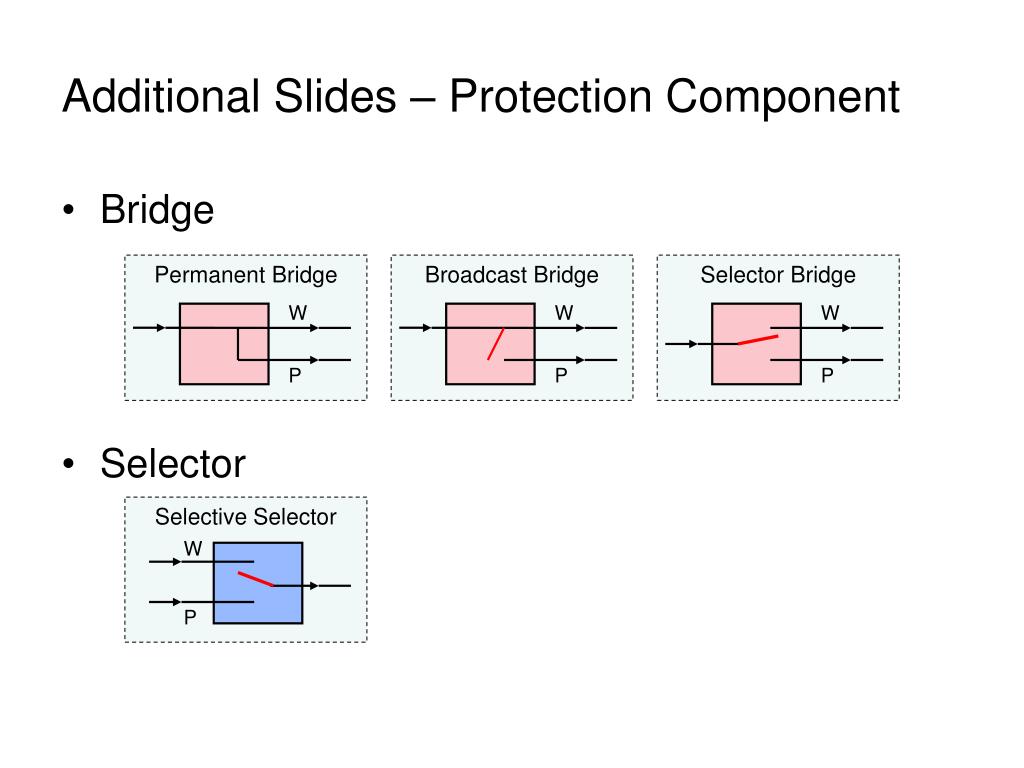 Additional Slides – Protection Component

• Bridge

Permanent Bridge
W
P

Broadcast Bridge
W
P

Selector Bridge
W
P

• Selector

Selective Selector
W
P